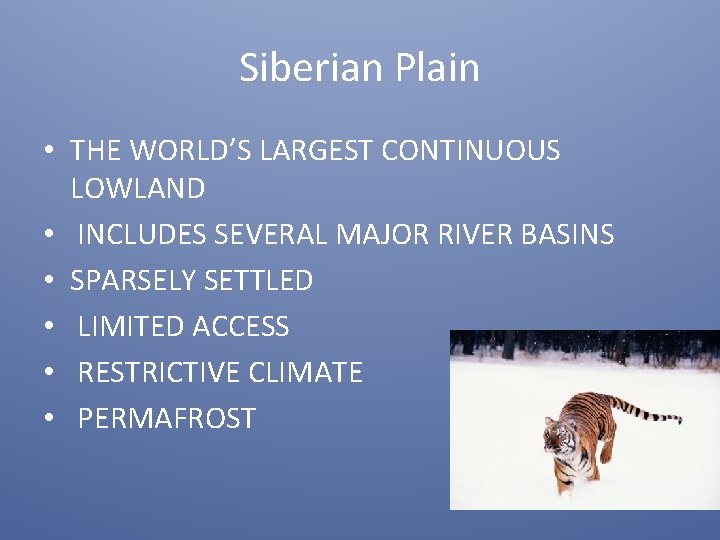 Siberian Plain

• THE WORLD'S LARGEST CONTINUOUS LOWLAND
• INCLUDES SEVERAL MAJOR RIVER BASINS
• SPARSELY SETTLED
• LIMITED ACCESS
• RESTRICTIVE CLIMATE
• PERMAFROST